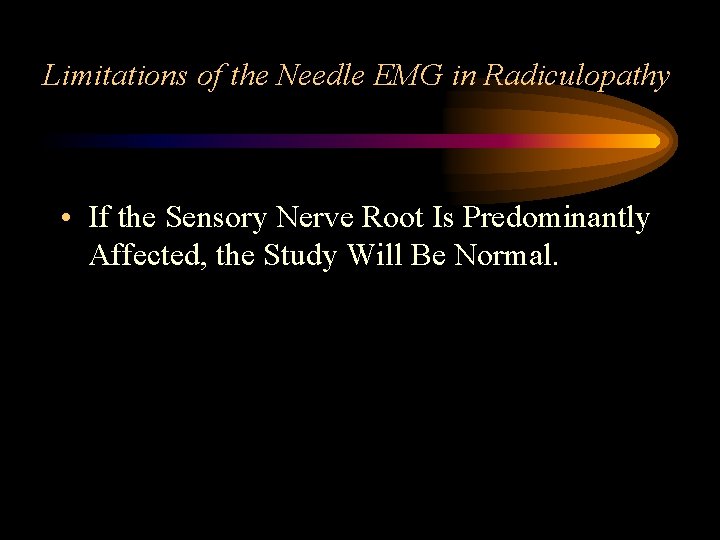 Limitations of the Needle EMG in Radiculopathy

• If the Sensory Nerve Root Is Predominantly Affected, the Study Will Be Normal.